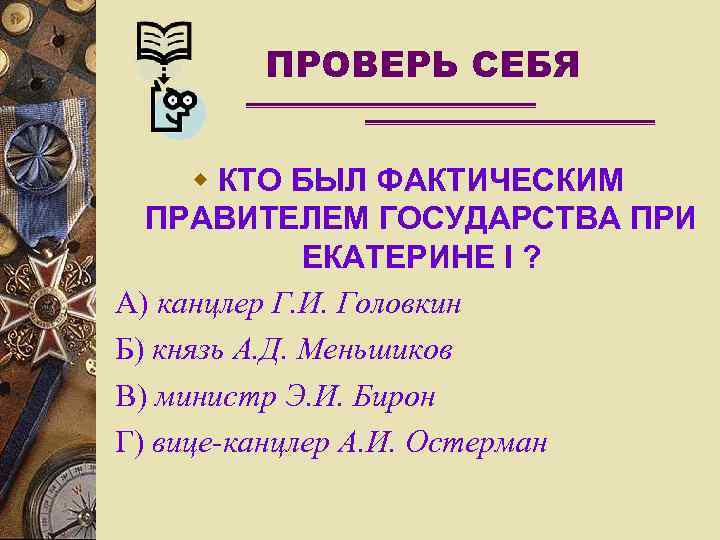 ПРОВЕРЬ СЕБЯ

КТО БЫЛ ФАКТИЧЕСКИМ ПРАВИТЕЛЕМ ГОСУДАРСТВА ПРИ ЕКАТЕРИНЕ I ?

А) канцлер Г.И. Головкин

Б) князь А.Д. Меньшиков

В) министр Э.И. Бирон

Г) вице-канцлер А.И. Остерман